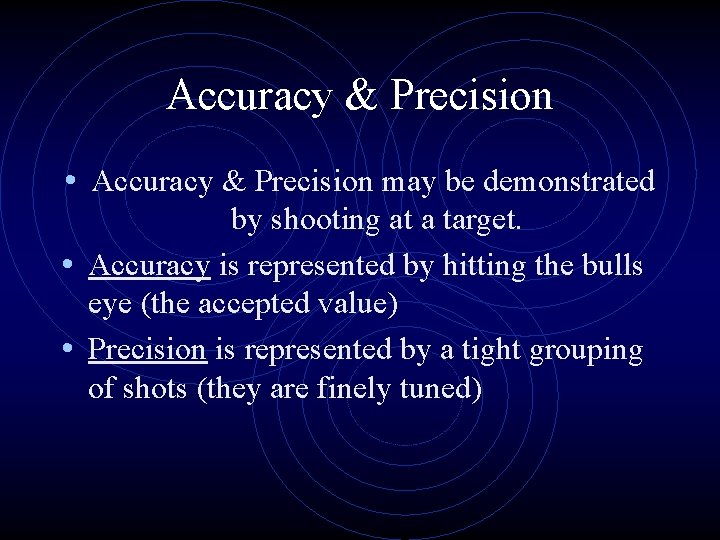 Accuracy & Precision

• Accuracy & Precision may be demonstrated by shooting at a target.

• Accuracy is represented by hitting the bulls eye (the accepted value)

• Precision is represented by a tight grouping of shots (they are finely tuned)